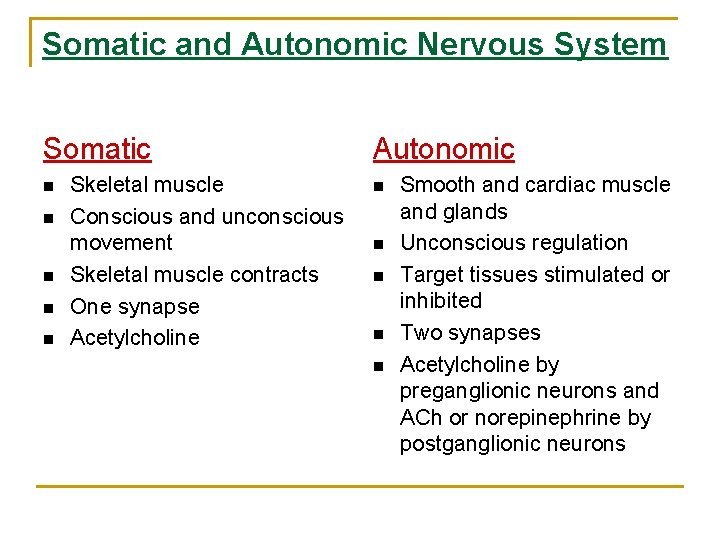 Somatic and Autonomic Nervous System

Somatic

- Skeletal muscle
- Conscious and unconscious movement
- Skeletal muscle contracts
- One synapse
- Acetylcholine

Autonomic

- Smooth and cardiac muscle and glands
- Unconscious regulation
- Target tissues stimulated or inhibited
- Two synapses
- Acetylcholine by preganglionic neurons and ACh or norepinephrine by postganglionic neurons